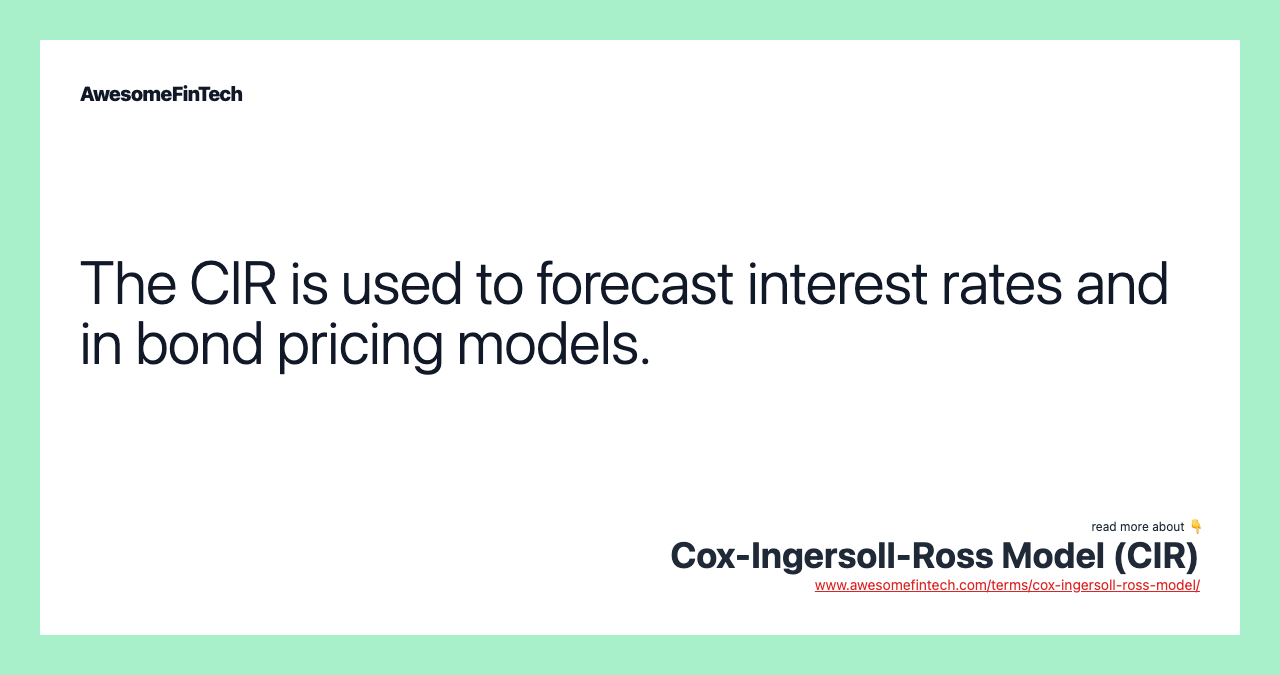 AwesomeFinTech

The CIR is used to forecast interest rates and in bond pricing models.

read more about 👇

Cox-Ingersoll-Ross Model (CIR)

www.awesomefintech.com/terms/cox-ingersoll-ross-model/